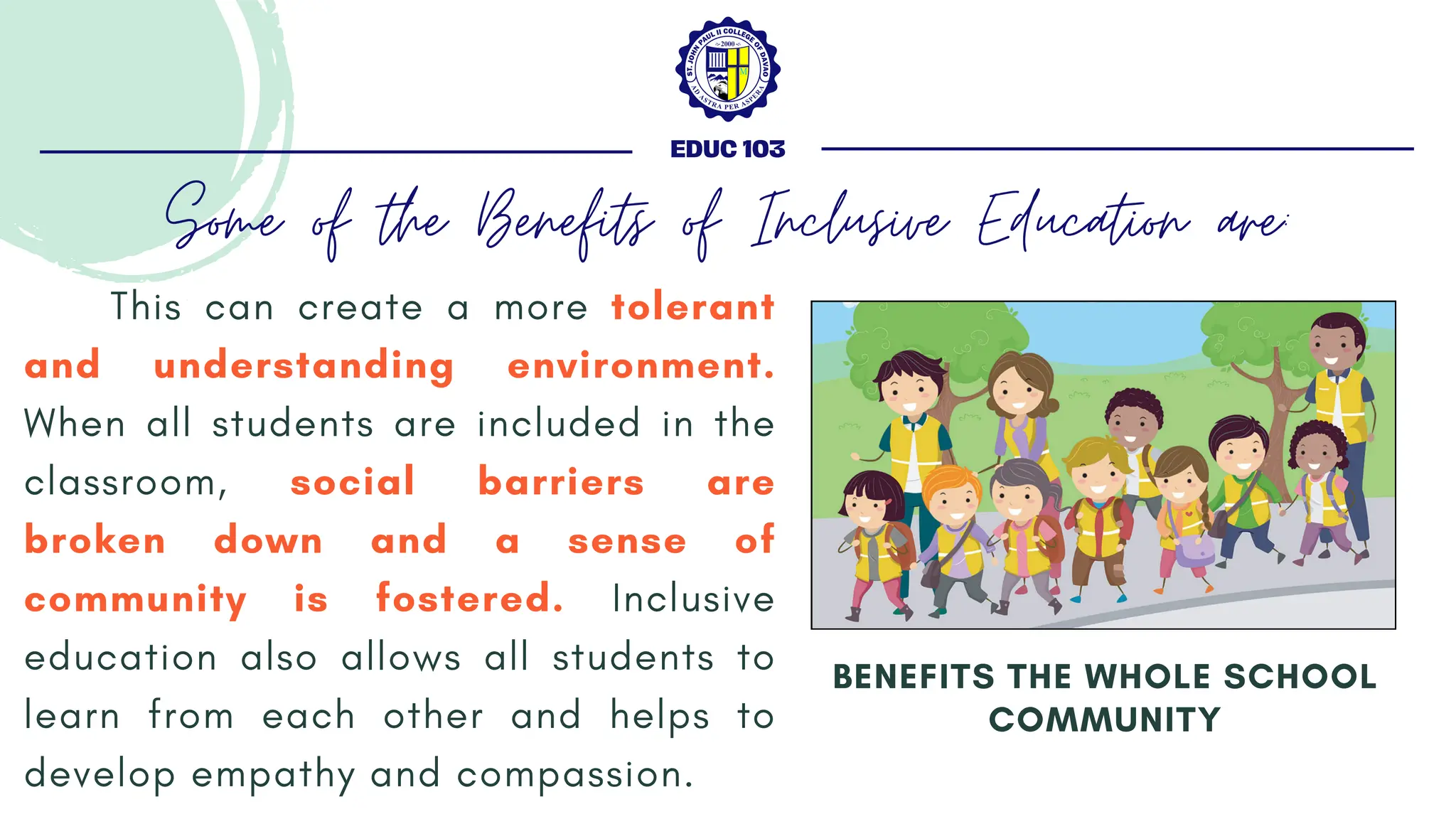 ST. JOHN PAUL II COLLEGE OF DAVAO
2000
AD ASTRA PER ASPERA

EDUC 103

Some of the Benefits of Inclusive Education are:

This can create a more tolerant and understanding environment. When all students are included in the classroom, social barriers are broken down and a sense of community is fostered. Inclusive education also allows all students to learn from each other and helps to develop empathy and compassion.

BENEFITS THE WHOLE SCHOOL COMMUNITY